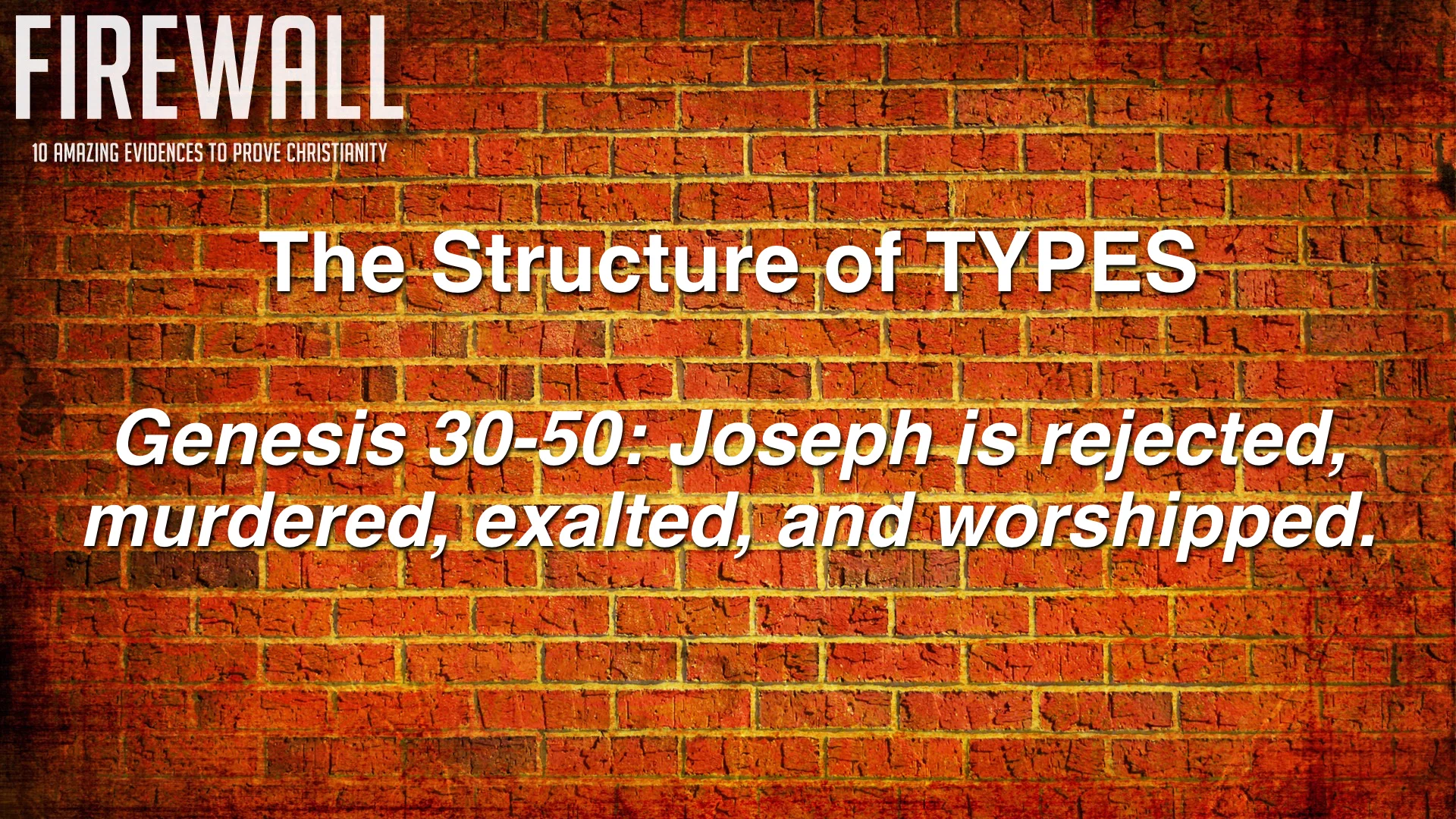 FIREWALL
10 AMAZING EVIDENCES TO PROVE CHRISTIANITY

The Structure of TYPES

Genesis 30-50: Joseph is rejected, murdered, exalted, and worshipped.